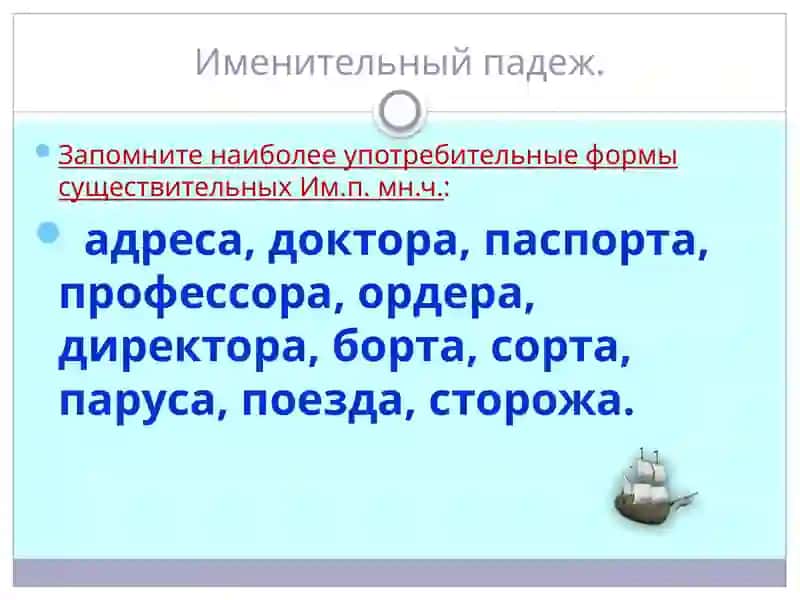 Именительный падеж.

Запомните наиболее употребительные формы существительных Им.п. мн.ч.:

адреса, доктора, паспорта, профессора, ордера, директора, борта, сорта, паруса, поезда, сторожа.